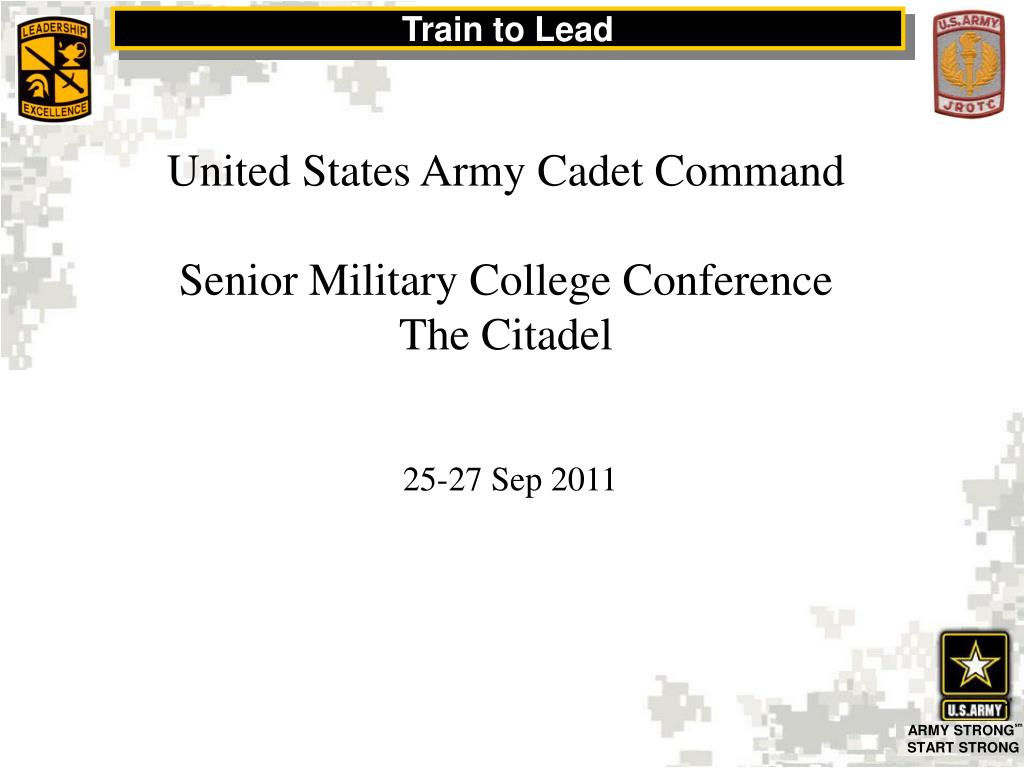 LEADERSHIP
EXCELLENCE

Train to Lead

U.S. ARMY
JROTC

United States Army Cadet Command

Senior Military College Conference
The Citadel

25-27 Sep 2011

U.S.ARMY
ARMY STRONG℠
START STRONG